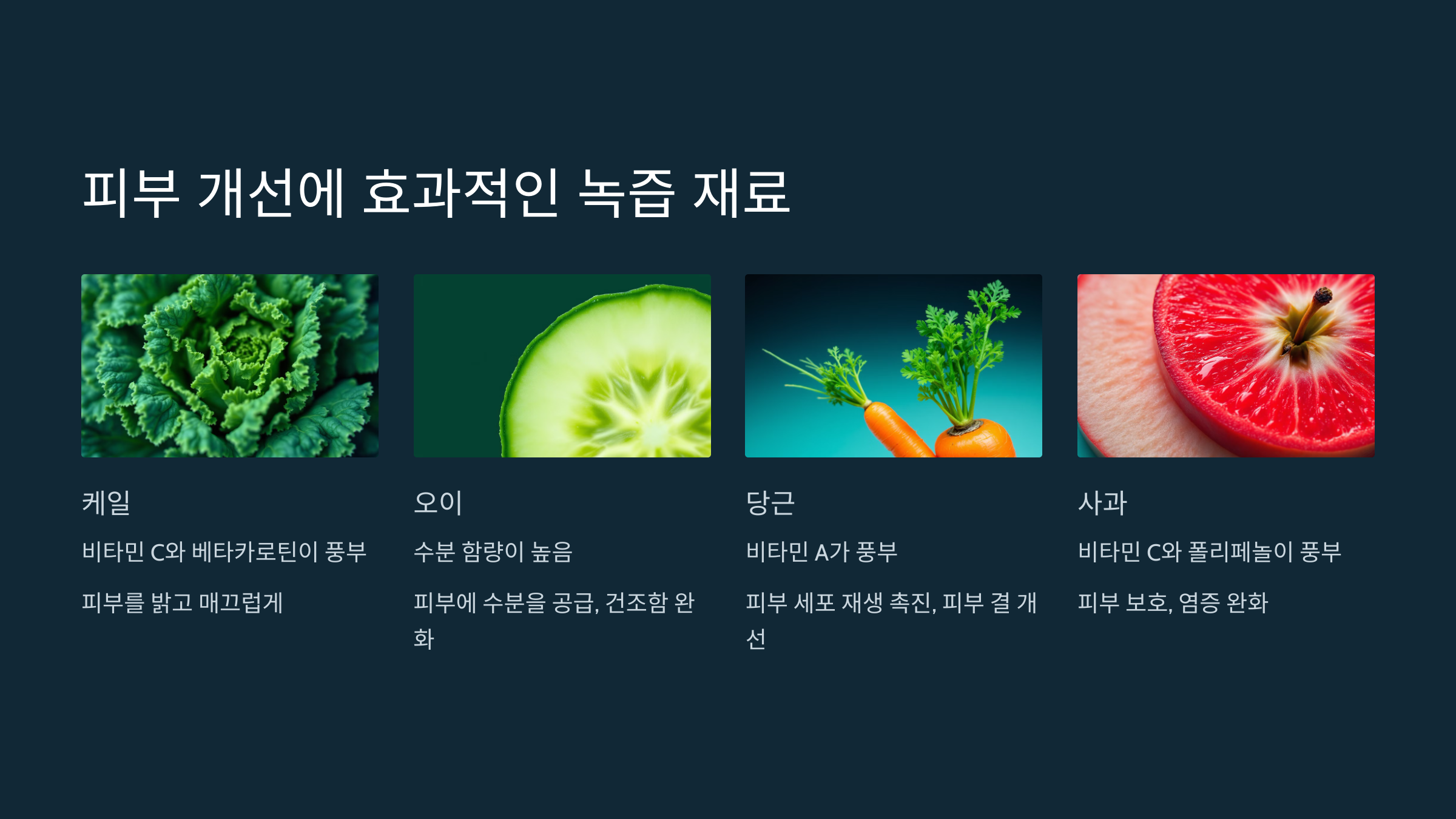 피부 개선에 효과적인 녹즙 재료

케일

비타민 C와 베타카로틴이 풍부

피부를 밝고 매끄럽게

오이

수분 함량이 높음

피부에 수분을 공급, 건조함 완화

당근

비타민 A가 풍부

피부 세포 재생 촉진, 피부 결 개선

사과

비타민 C와 폴리페놀이 풍부

피부 보호, 염증 완화